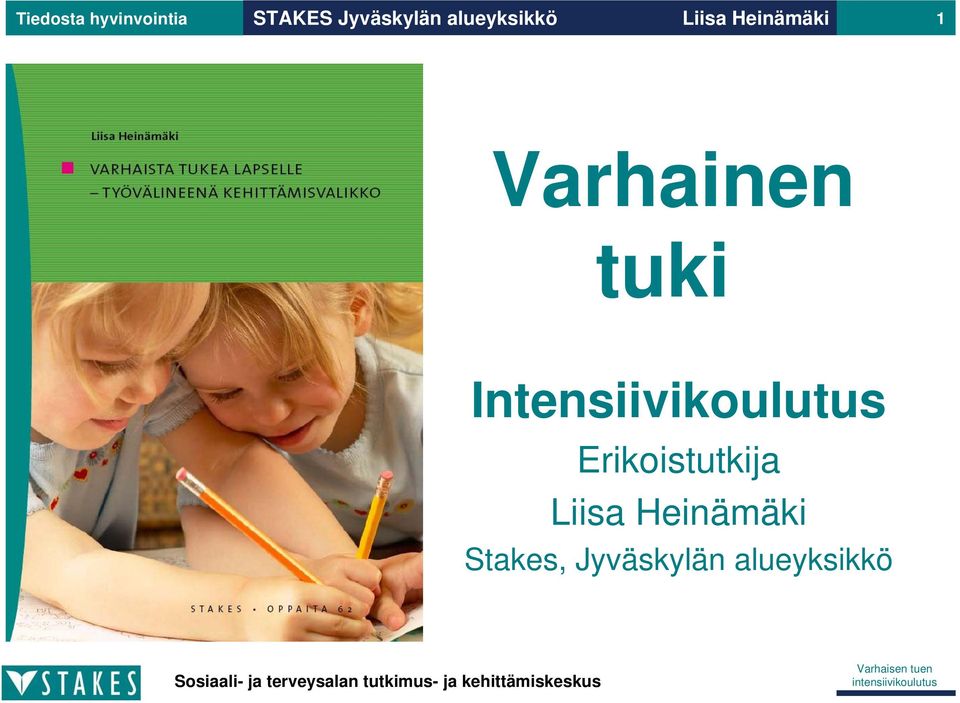 Tiedosta hyvinvointia STAKES Jyväskylän alueyksikkö Liisa Heinämäki 1

Liisa Heinämäki

VARHAISTA TUKEA LAPSELLE – TYÖVÄLINEENÄ KEHITTÄMISVALIKKO

STAKES • OPPAITA 62

Varhainen tuki

Intensiivikoulutus

Erikoistutkija

Liisa Heinämäki

Stakes, Jyväskylän alueyksikkö

STAKES Sosiaali- ja terveysalan tutkimus- ja kehittämiskeskus

Varhaisen tuen intensiivikoulutus